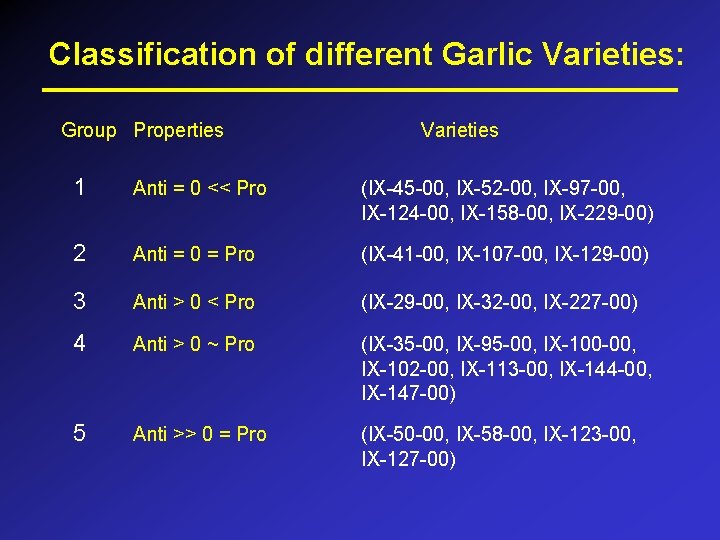 Classification of different Garlic Varieties:

| Group | Properties | Varieties |
|---|---|---|
| 1 | Anti = 0 << Pro | (IX-45-00, IX-52-00, IX-97-00, IX-124-00, IX-158-00, IX-229-00) |
| 2 | Anti = 0 = Pro | (IX-41-00, IX-107-00, IX-129-00) |
| 3 | Anti > 0 < Pro | (IX-29-00, IX-32-00, IX-227-00) |
| 4 | Anti > 0 ~ Pro | (IX-35-00, IX-95-00, IX-100-00, IX-102-00, IX-113-00, IX-144-00, IX-147-00) |
| 5 | Anti >> 0 = Pro | (IX-50-00, IX-58-00, IX-123-00, IX-127-00) |